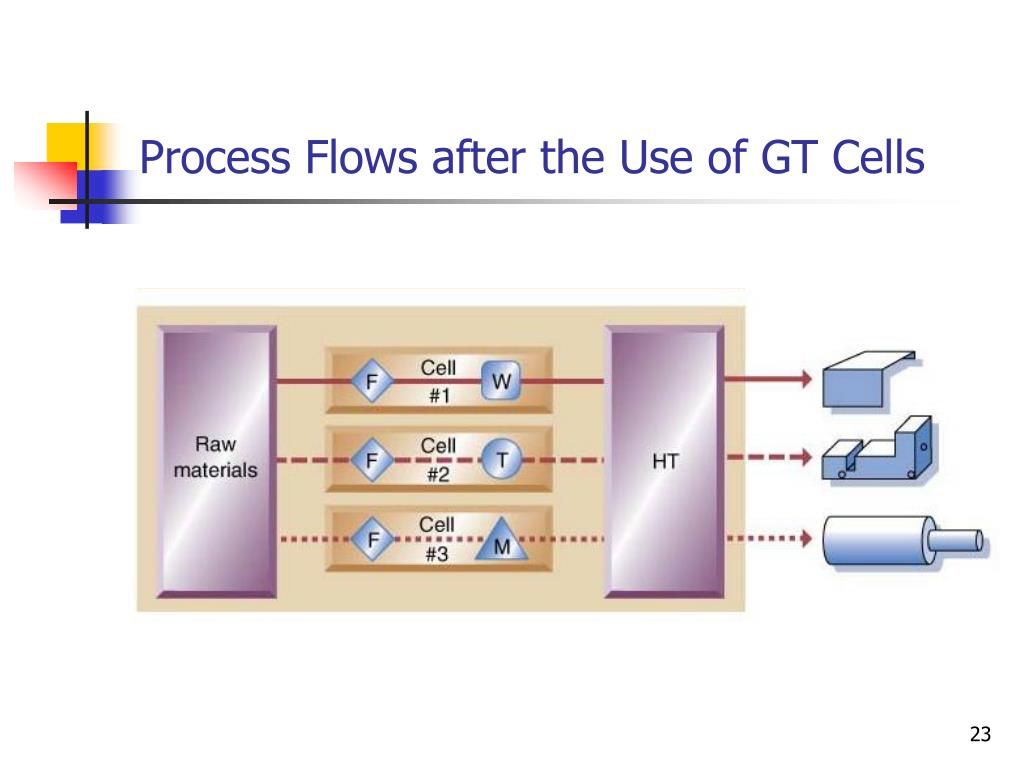 Process Flows after the Use of GT Cells

Raw materials

F Cell #1 W

F Cell #2 T

F Cell #3 M

HT

23